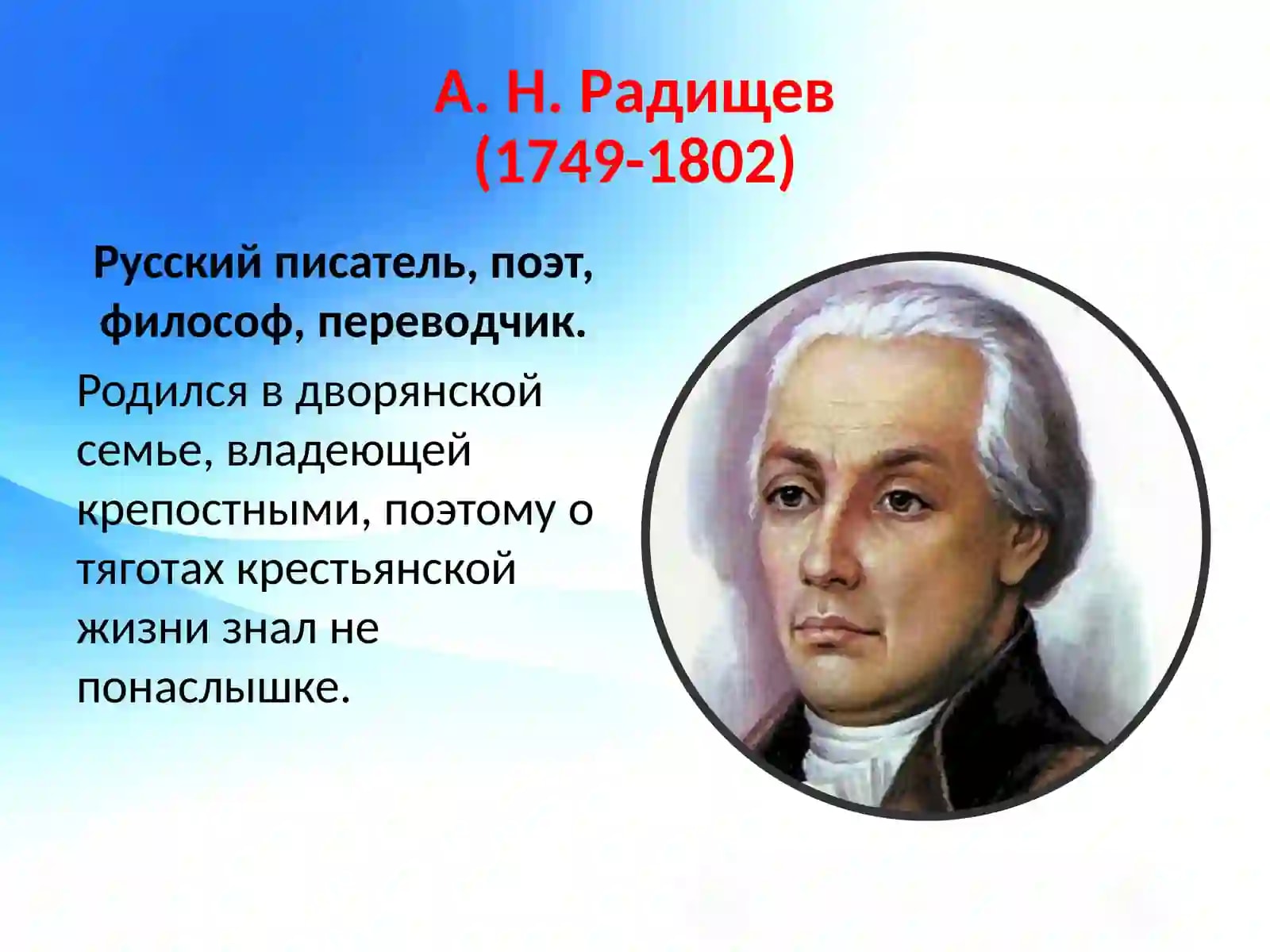 А. Н. Радищев
(1749-1802)

Русский писатель, поэт, философ, переводчик.

Родился в дворянской семье, владеющей крепостными, поэтому о тяготах крестьянской жизни знал не понаслышке.